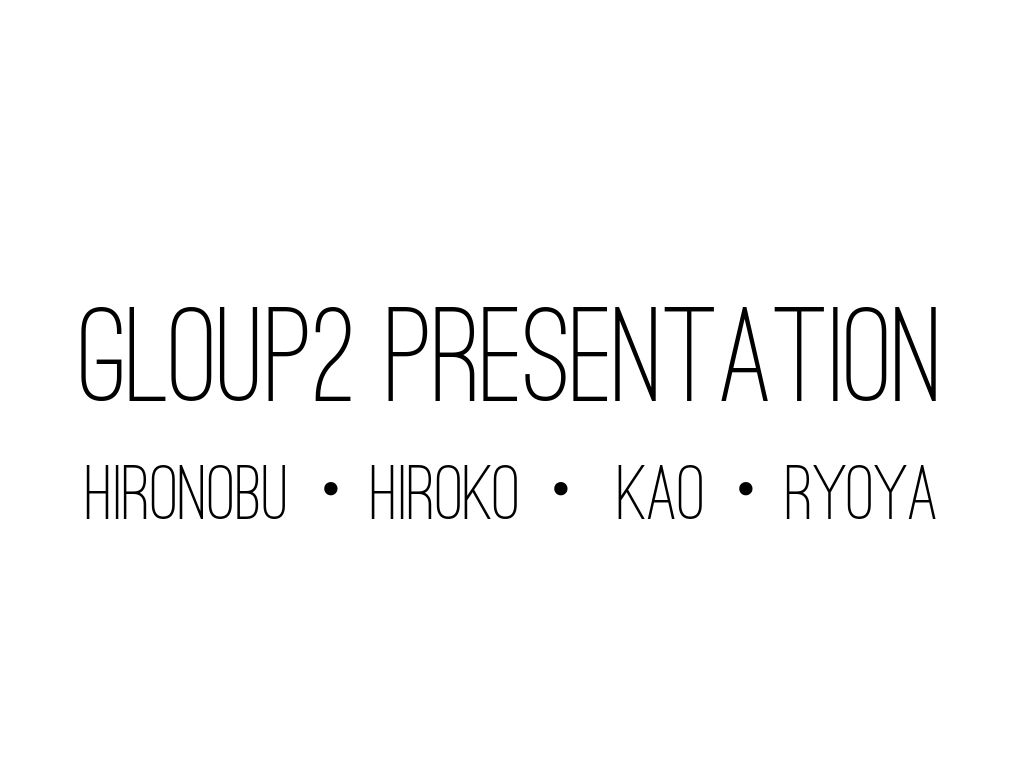 GLOUP2 PRESENTATION

HIRONOBU • HIROKO • KAO • RYOYA